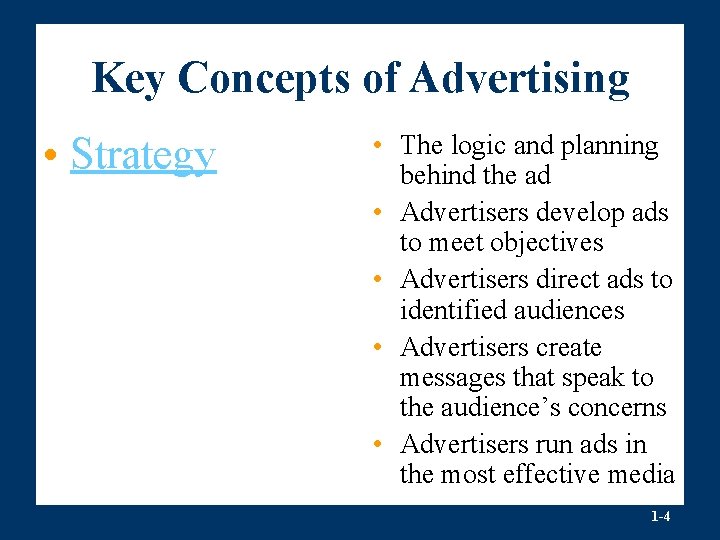 Key Concepts of Advertising

• Strategy

• The logic and planning behind the ad
• Advertisers develop ads to meet objectives
• Advertisers direct ads to identified audiences
• Advertisers create messages that speak to the audience's concerns
• Advertisers run ads in the most effective media

1-4